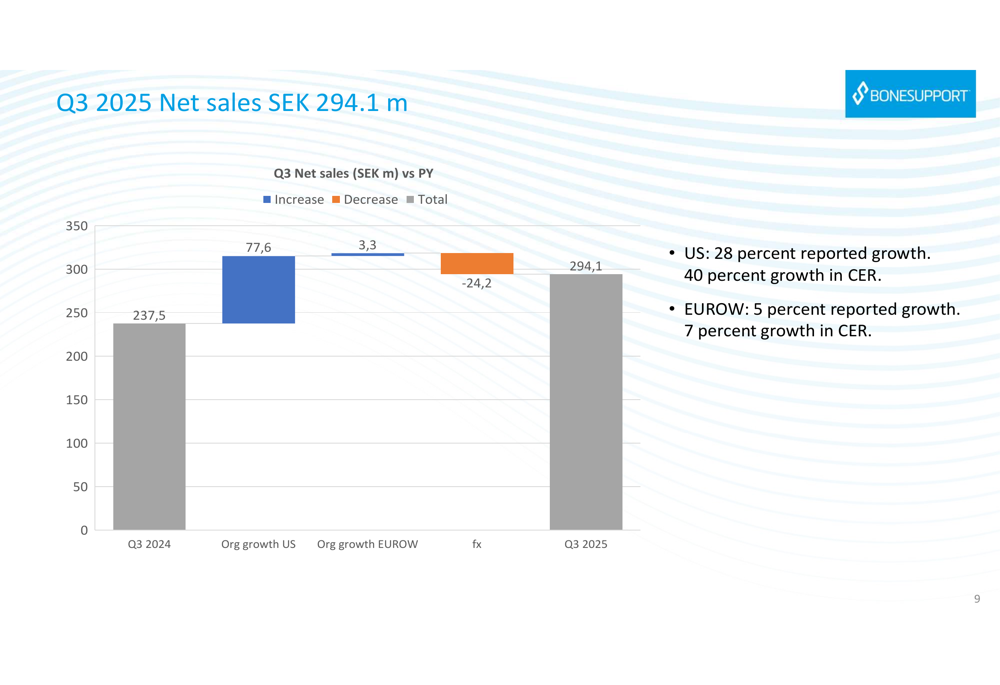 Q3 2025 Net sales SEK 294.1 m

BONESUPPORT

Q3 Net sales (SEK m) vs PY

Increase Decrease Total

350
300
250
200
150
100
50
0

237,5
77,6
3,3
-24,2
294,1

Q3 2024
Org growth US
Org growth EUROW
fx
Q3 2025

• US: 28 percent reported growth. 40 percent growth in CER.

• EUROW: 5 percent reported growth. 7 percent growth in CER.

9